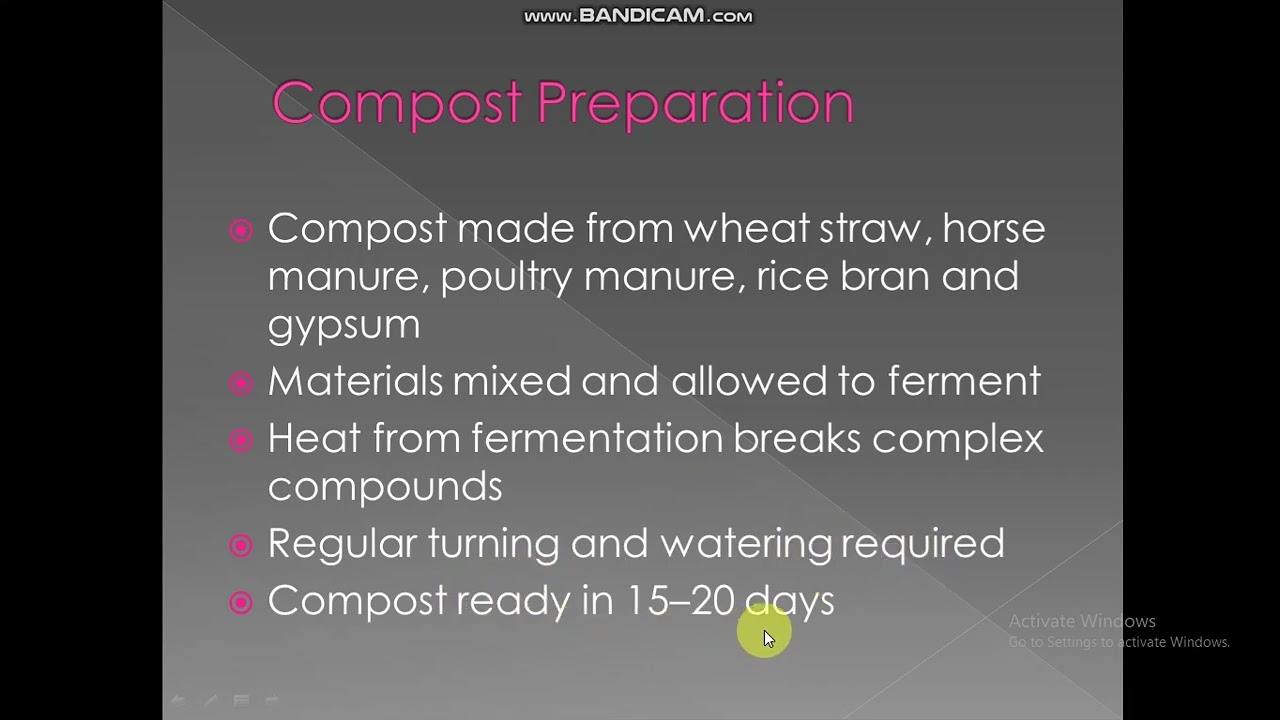 www.BANDICAM.com

Compost Preparation

Compost made from wheat straw, horse manure, poultry manure, rice bran and gypsum

Materials mixed and allowed to ferment

Heat from fermentation breaks complex compounds

Regular turning and watering required

Compost ready in 15–20 days

Activate Windows
Go to Settings to activate Windows.